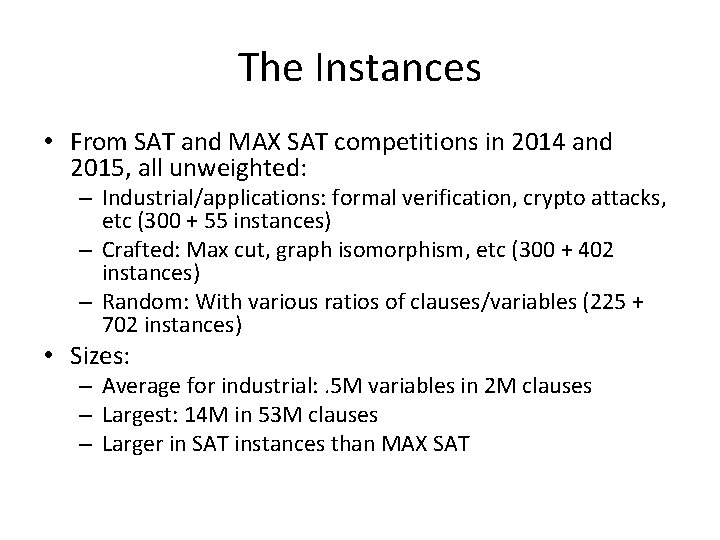 The Instances

• From SAT and MAX SAT competitions in 2014 and 2015, all unweighted:
– Industrial/applications: formal verification, crypto attacks, etc (300 + 55 instances)
– Crafted: Max cut, graph isomorphism, etc (300 + 402 instances)
– Random: With various ratios of clauses/variables (225 + 702 instances)
• Sizes:
– Average for industrial: .5M variables in 2M clauses
– Largest: 14M in 53M clauses
– Larger in SAT instances than MAX SAT